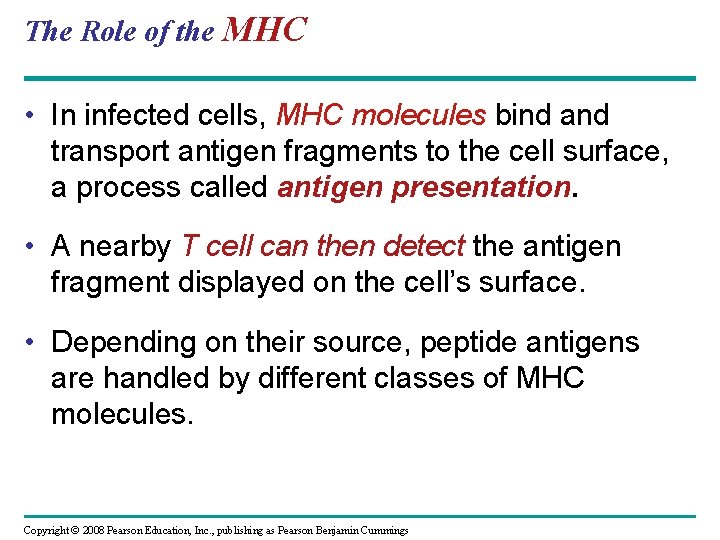 The Role of the MHC

• In infected cells, MHC molecules bind and transport antigen fragments to the cell surface, a process called antigen presentation.

• A nearby T cell can then detect the antigen fragment displayed on the cell's surface.

• Depending on their source, peptide antigens are handled by different classes of MHC molecules.

Copyright © 2008 Pearson Education, Inc., publishing as Pearson Benjamin Cummings